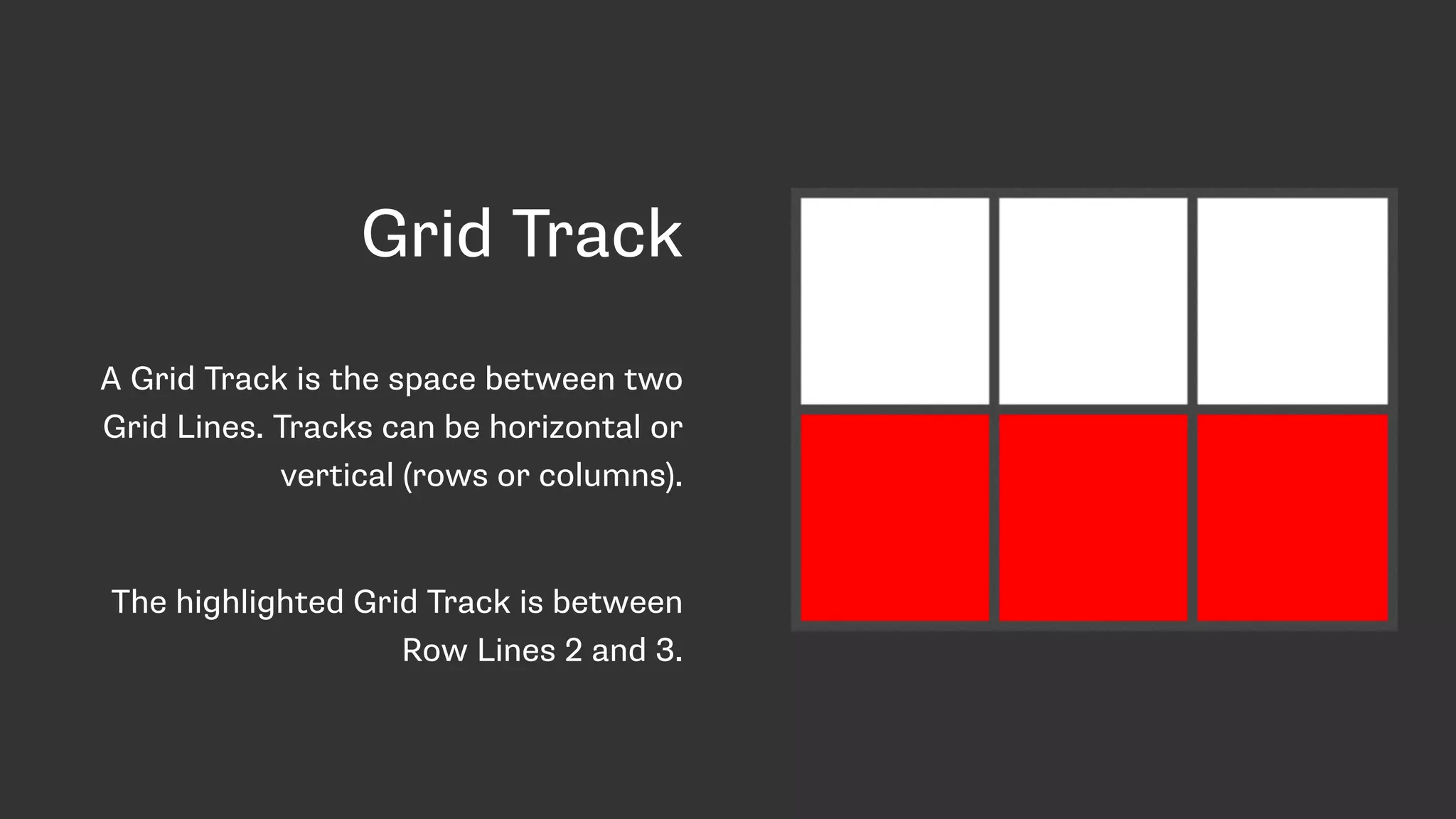 Grid Track

A Grid Track is the space between two Grid Lines. Tracks can be horizontal or vertical (rows or columns).

The highlighted Grid Track is between Row Lines 2 and 3.